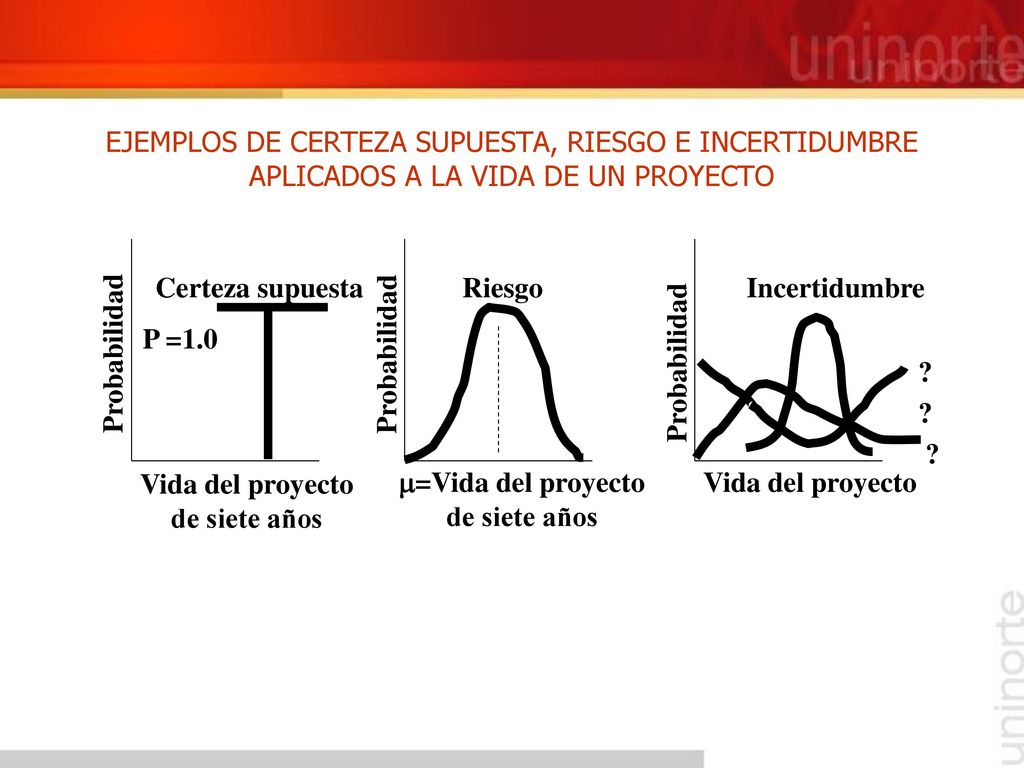 uninorte

EJEMPLOS DE CERTEZA SUPUESTA, RIESGO E INCERTIDUMBRE APLICADOS A LA VIDA DE UN PROYECTO

Probabilidad
Certeza supuesta
P =1.0
Vida del proyecto de siete años

Probabilidad
Riesgo
$\mu$=Vida del proyecto de siete años

Probabilidad
Incertidumbre
?
?
?
Vida del proyecto

uninorte